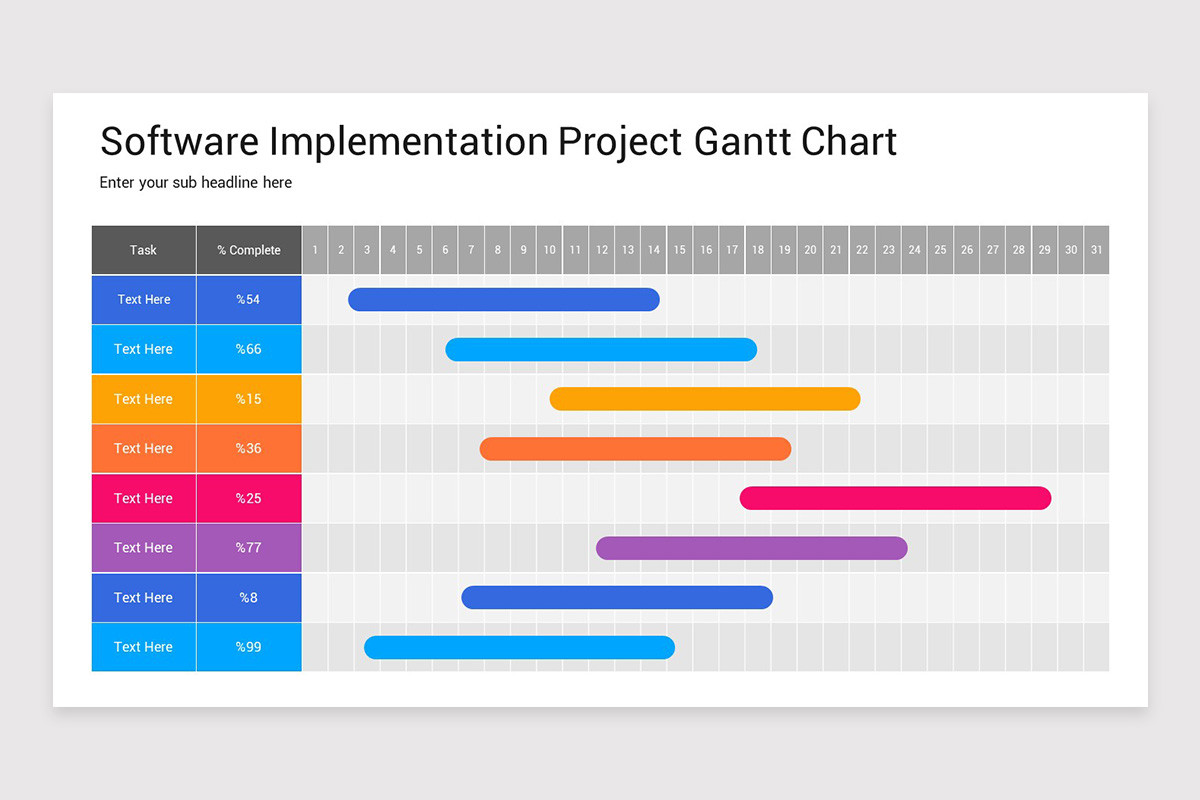 Software Implementation Project Gantt Chart

Enter your sub headline here

| Task | % Complete | 1 | 2 | 3 | 4 | 5 | 6 | 7 | 8 | 9 | 10 | 11 | 12 | 13 | 14 | 15 | 16 | 17 | 18 | 19 | 20 | 21 | 22 | 23 | 24 | 25 | 26 | 27 | 28 | 29 | 30 | 31 |
|---|---|---|---|---|---|---|---|---|---|---|---|---|---|---|---|---|---|---|---|---|---|---|---|---|---|---|---|---|---|---|---|---|
| Text Here | %54 | | | | | | | | | | | | | | | | | | | | | | | | | | | | | | | |
| Text Here | %66 | | | | | | | | | | | | | | | | | | | | | | | | | | | | | | | |
| Text Here | %15 | | | | | | | | | | | | | | | | | | | | | | | | | | | | | | | |
| Text Here | %36 | | | | | | | | | | | | | | | | | | | | | | | | | | | | | | | |
| Text Here | %25 | | | | | | | | | | | | | | | | | | | | | | | | | | | | | | | |
| Text Here | %77 | | | | | | | | | | | | | | | | | | | | | | | | | | | | | | | |
| Text Here | %8 | | | | | | | | | | | | | | | | | | | | | | | | | | | | | | | |
| Text Here | %99 | | | | | | | | | | | | | | | | | | | | | | | | | | | | | | | |